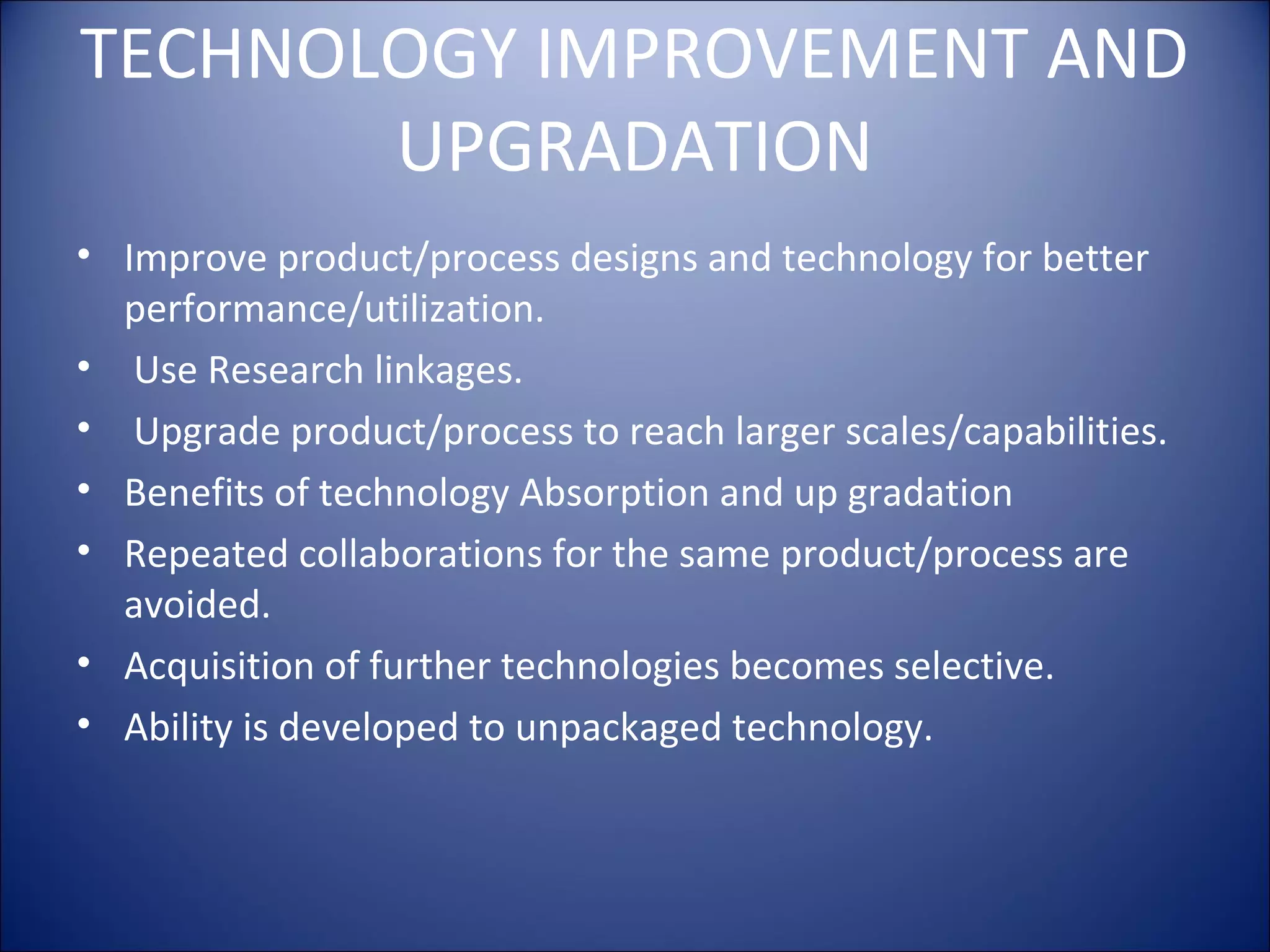 TECHNOLOGY IMPROVEMENT AND UPGRADATION

• Improve product/process designs and technology for better performance/utilization.
• Use Research linkages.
• Upgrade product/process to reach larger scales/capabilities.
• Benefits of technology Absorption and up gradation
• Repeated collaborations for the same product/process are avoided.
• Acquisition of further technologies becomes selective.
• Ability is developed to unpackaged technology.